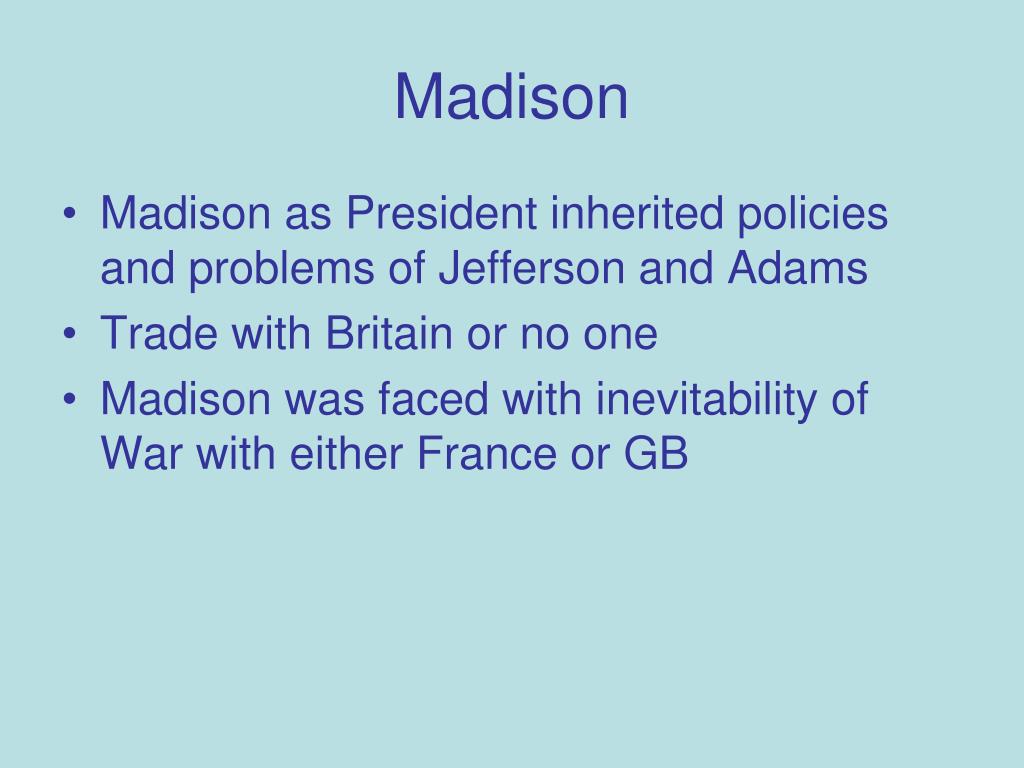 Madison

• Madison as President inherited policies and problems of Jefferson and Adams
• Trade with Britain or no one
• Madison was faced with inevitability of War with either France or GB